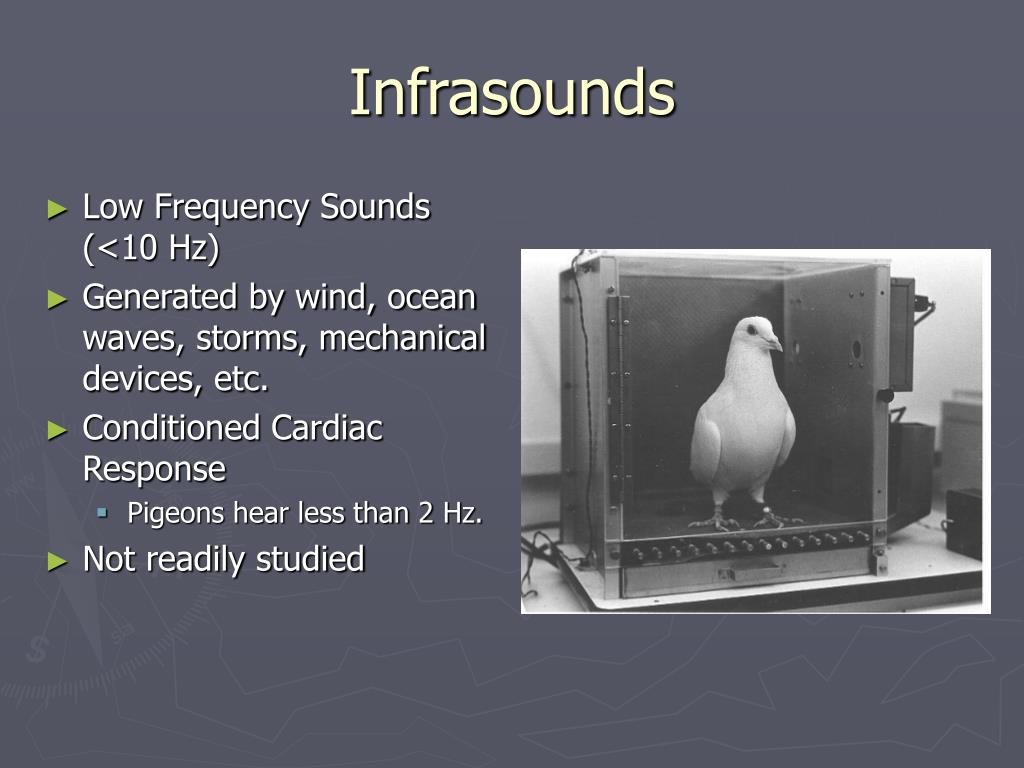 Infrasounds

► Low Frequency Sounds (<10 Hz)
► Generated by wind, ocean waves, storms, mechanical devices, etc.
► Conditioned Cardiac Response
▪ Pigeons hear less than 2 Hz.
► Not readily studied